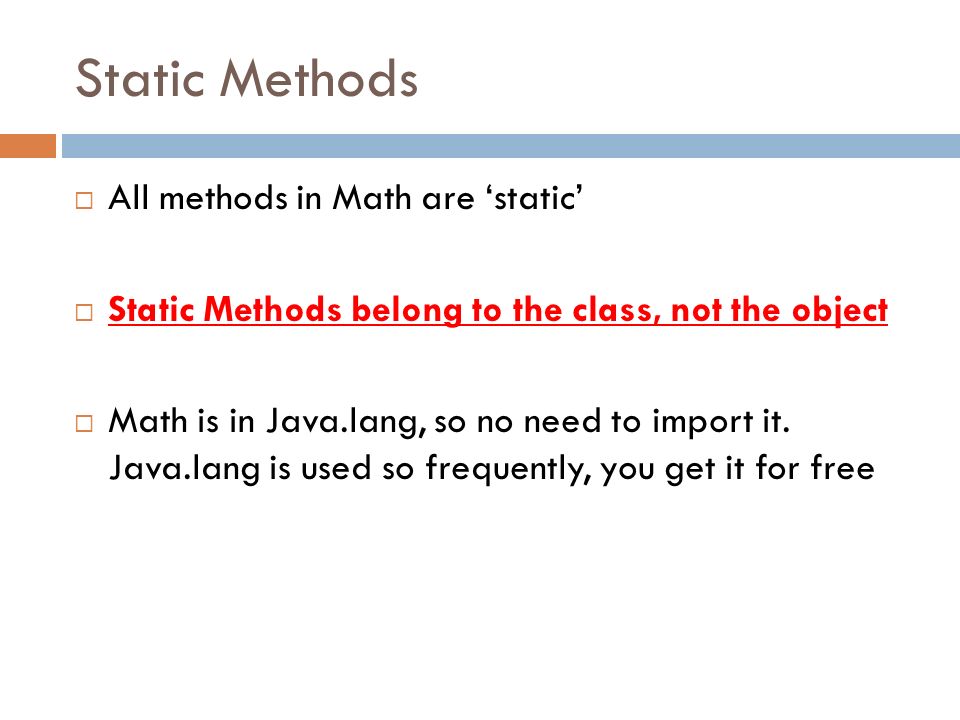 Static Methods

□ All methods in Math are ‘static’

□ Static Methods belong to the class, not the object

□ Math is in Java.lang, so no need to import it. Java.lang is used so frequently, you get it for free